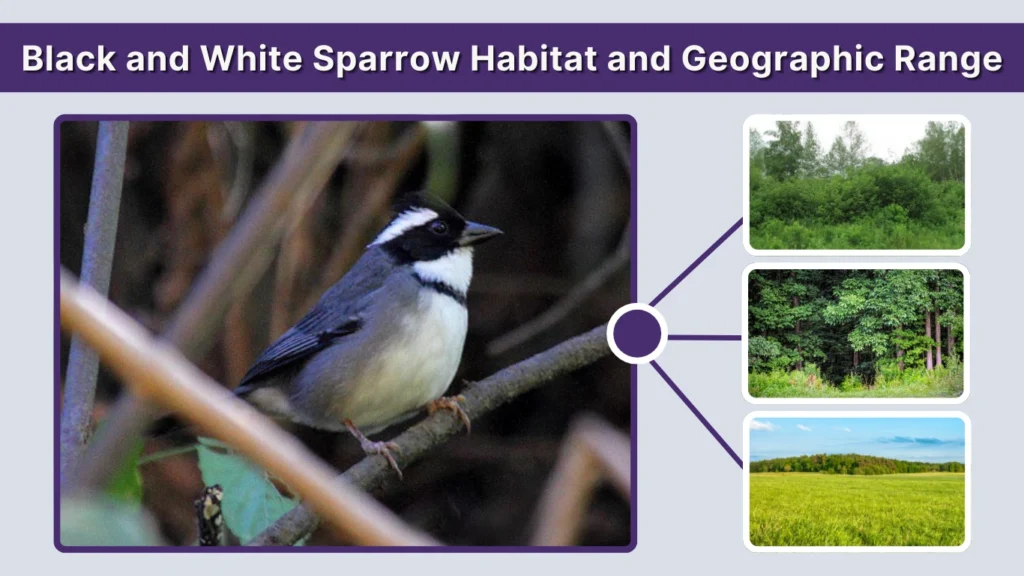 Black and White Sparrow Habitat and Geographic Range